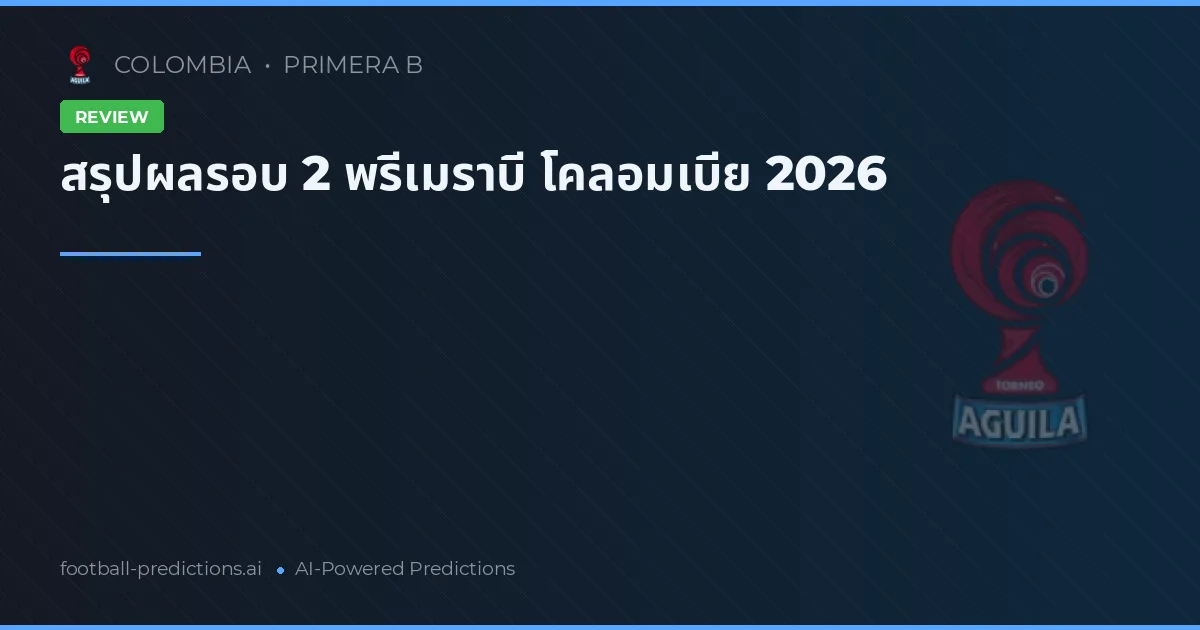 COLOMBIA • PRIMERA B

REVIEW

สรุปผลรอบ 2 พรีเมราบี โคลอมเบีย 2026

TORNEO
AGUILA

football-predictions.ai • AI-Powered Predictions